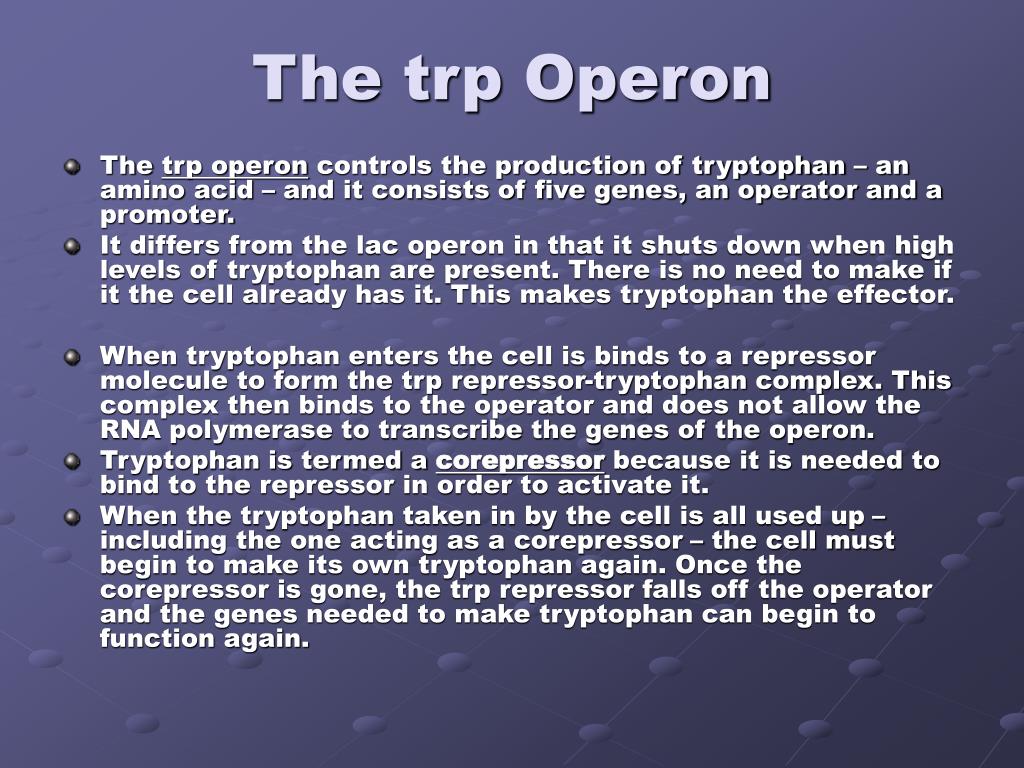 The trp Operon

The trp operon controls the production of tryptophan – an amino acid – and it consists of five genes, an operator and a promoter.

It differs from the lac operon in that it shuts down when high levels of tryptophan are present. There is no need to make if it the cell already has it. This makes tryptophan the effector.

When tryptophan enters the cell is binds to a repressor molecule to form the trp repressor-tryptophan complex. This complex then binds to the operator and does not allow the RNA polymerase to transcribe the genes of the operon.

Tryptophan is termed a corepressor because it is needed to bind to the repressor in order to activate it.

When the tryptophan taken in by the cell is all used up – including the one acting as a corepressor – the cell must begin to make its own tryptophan again. Once the corepressor is gone, the trp repressor falls off the operator and the genes needed to make tryptophan can begin to function again.